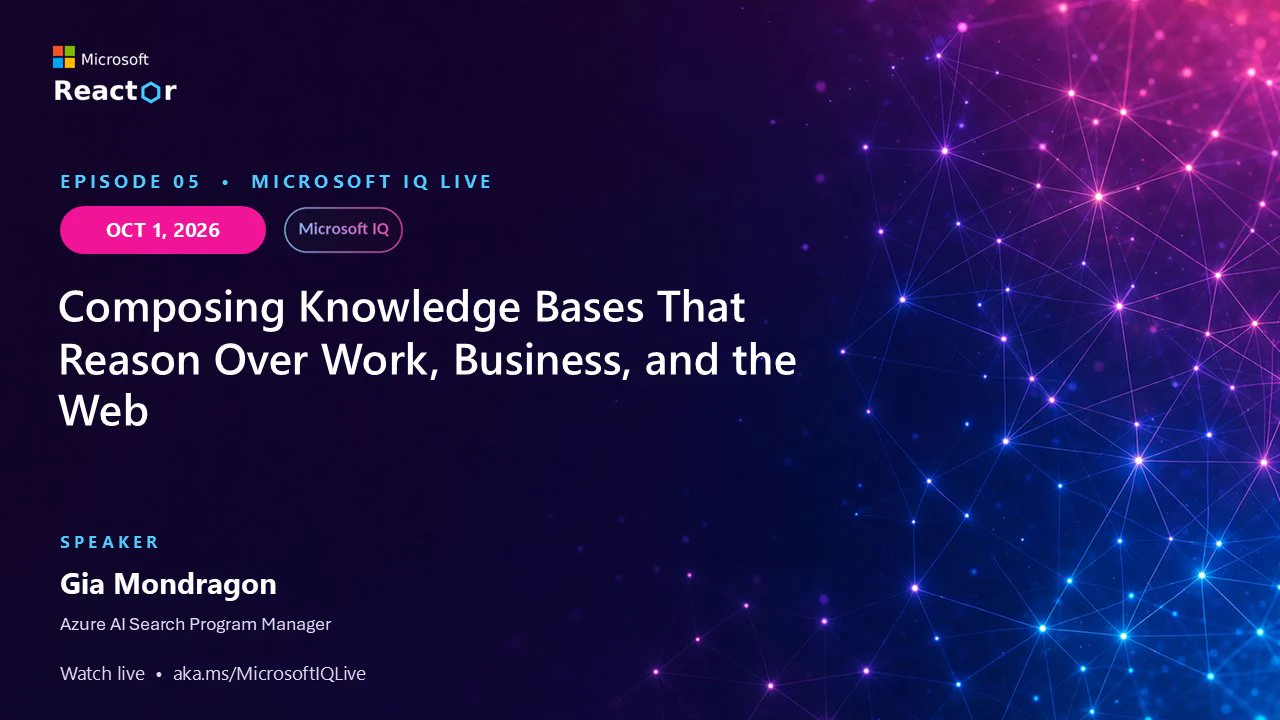 Microsoft
Reactor

EPISODE 05 • MICROSOFT IQ LIVE

OCT 1, 2026

Microsoft IQ

Composing Knowledge Bases That Reason Over Work, Business, and the Web

SPEAKER

Gia Mondragon

Azure AI Search Program Manager

Watch live • aka.ms/MicrosoftIQLive